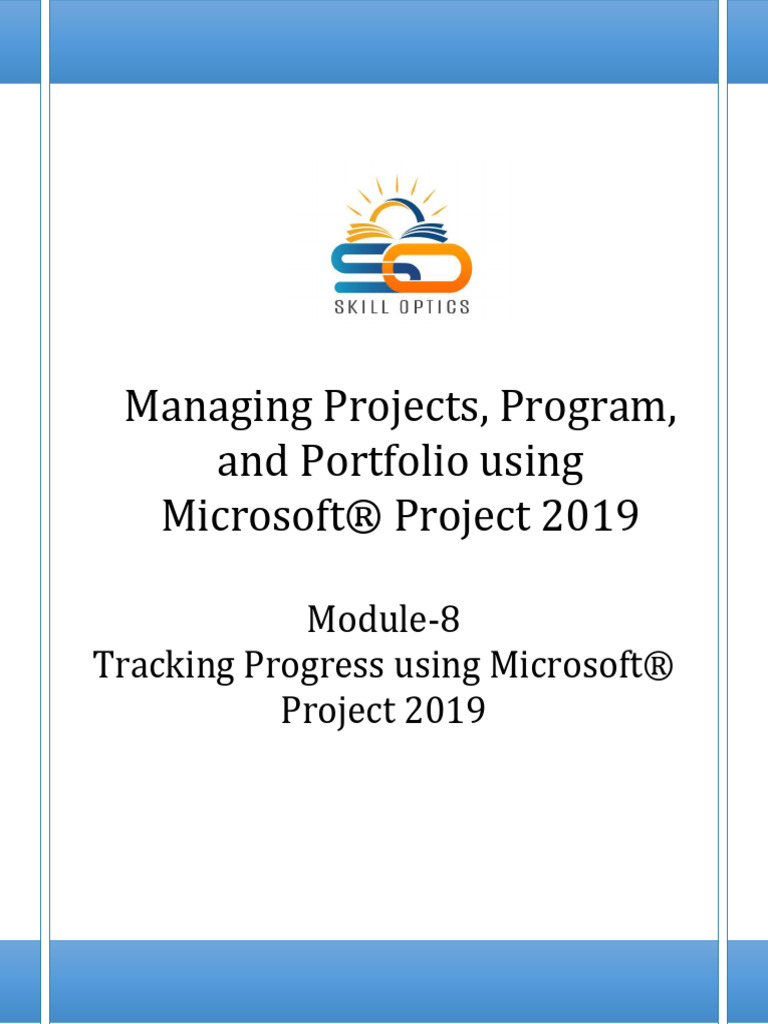 SKILL OPTICS

Managing Projects, Program, and Portfolio using Microsoft® Project 2019

Module-8
Tracking Progress using Microsoft® Project 2019